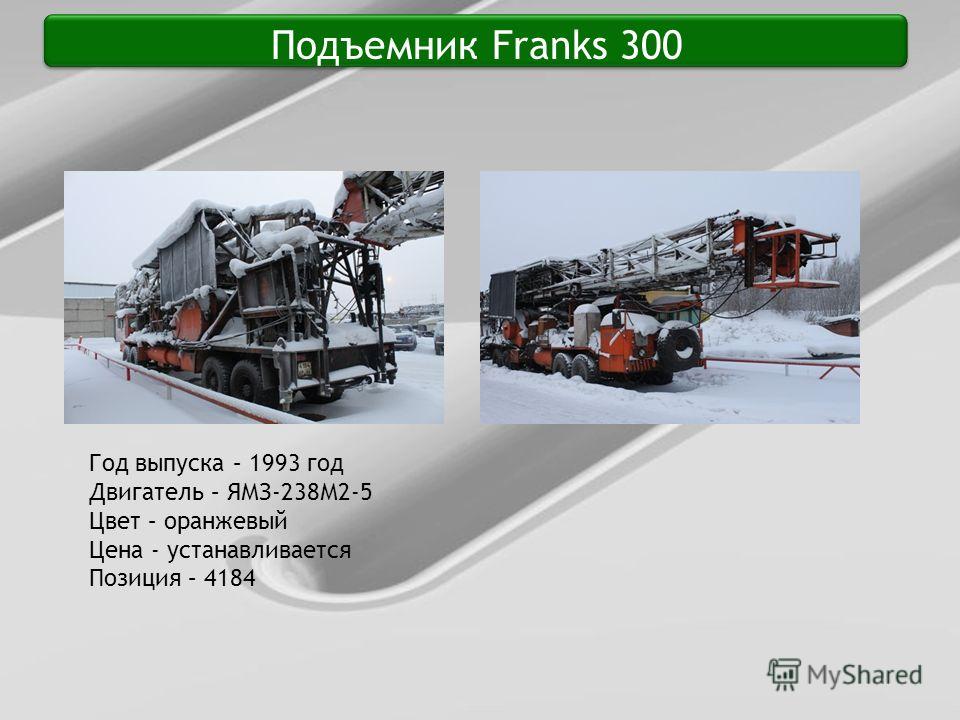 Подъемник Franks 300

Год выпуска – 1993 год
Двигатель – ЯМЗ-238М2-5
Цвет – оранжевый
Цена - устанавливается
Позиция – 4184

MyShared